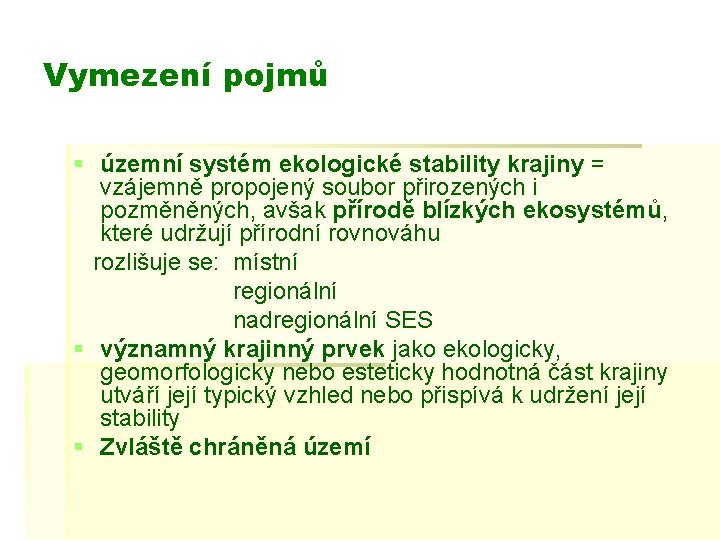 Vymezení pojmů

▪ územní systém ekologické stability krajiny = vzájemně propojený soubor přirozených i pozměněných, avšak přírodě blízkých ekosystémů, které udržují přírodní rovnováhu

rozlišuje se: místní
regionální
nadregionální SES

▪ významný krajinný prvek jako ekologicky, geomorfologicky nebo esteticky hodnotná část krajiny utváří její typický vzhled nebo přispívá k udržení její stability

▪ Zvláště chráněná území